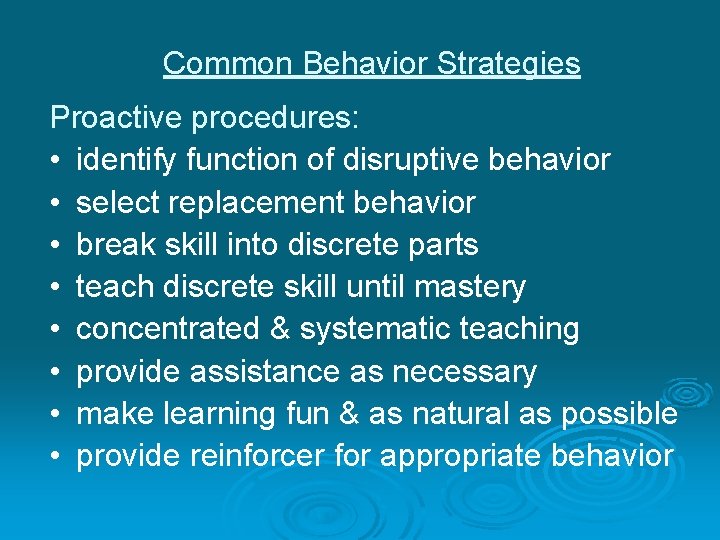 Common Behavior Strategies

Proactive procedures:
• identify function of disruptive behavior
• select replacement behavior
• break skill into discrete parts
• teach discrete skill until mastery
• concentrated & systematic teaching
• provide assistance as necessary
• make learning fun & as natural as possible
• provide reinforcer for appropriate behavior